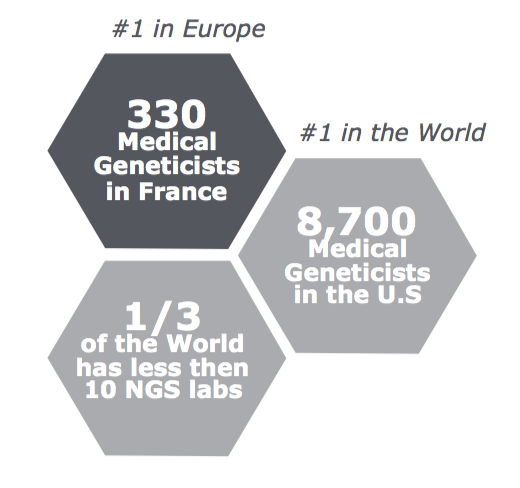 #1 in Europe

330
Medical Geneticists in France

#1 in the World

8,700
Medical Geneticists in the U.S

1/3
of the World has less then 10 NGS labs